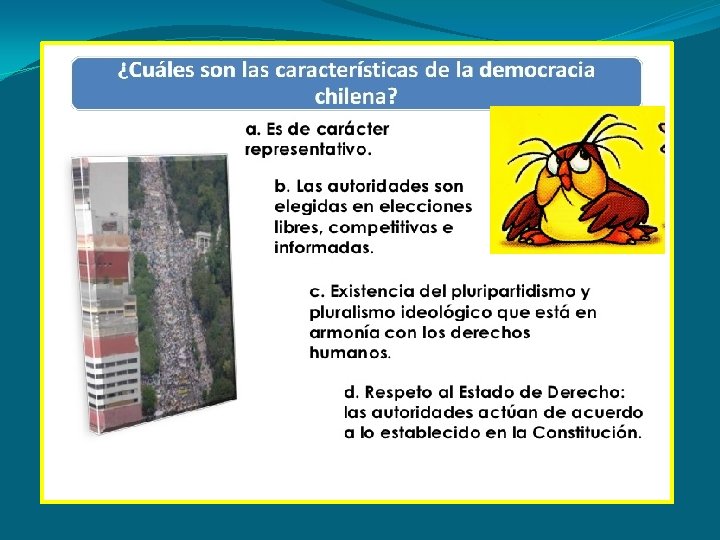 ¿Cuáles son las características de la democracia chilena?

a. Es de carácter representativo.

b. Las autoridades son elegidas en elecciones libres, competitivas e informadas.

c. Existencia del pluripartidismo y pluralismo ideológico que está en armonía con los derechos humanos.

d. Respeto al Estado de Derecho: las autoridades actúan de acuerdo a lo establecido en la Constitución.